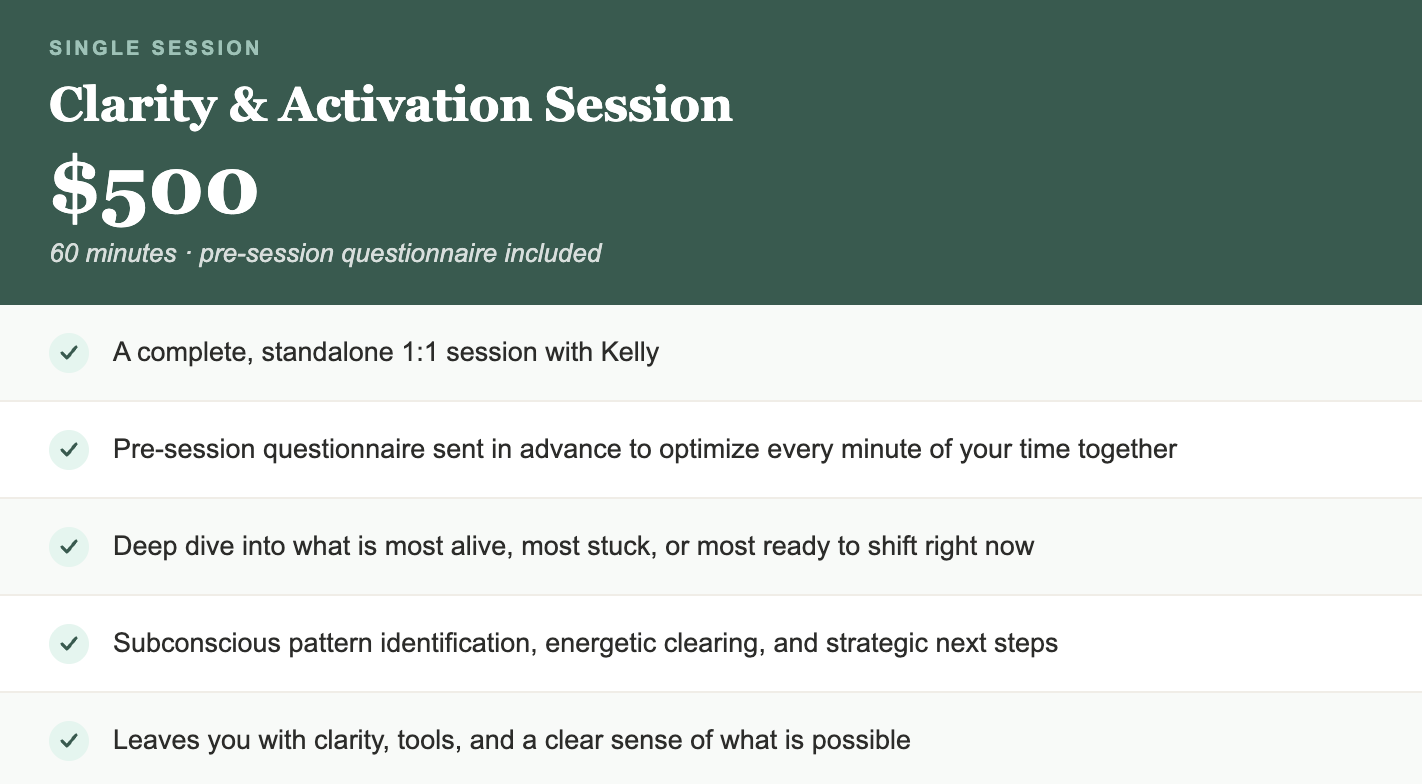 SINGLE SESSION

Clarity & Activation Session

$500

60 minutes · pre-session questionnaire included

A complete, standalone 1:1 session with Kelly

Pre-session questionnaire sent in advance to optimize every minute of your time together

Deep dive into what is most alive, most stuck, or most ready to shift right now

Subconscious pattern identification, energetic clearing, and strategic next steps

Leaves you with clarity, tools, and a clear sense of what is possible